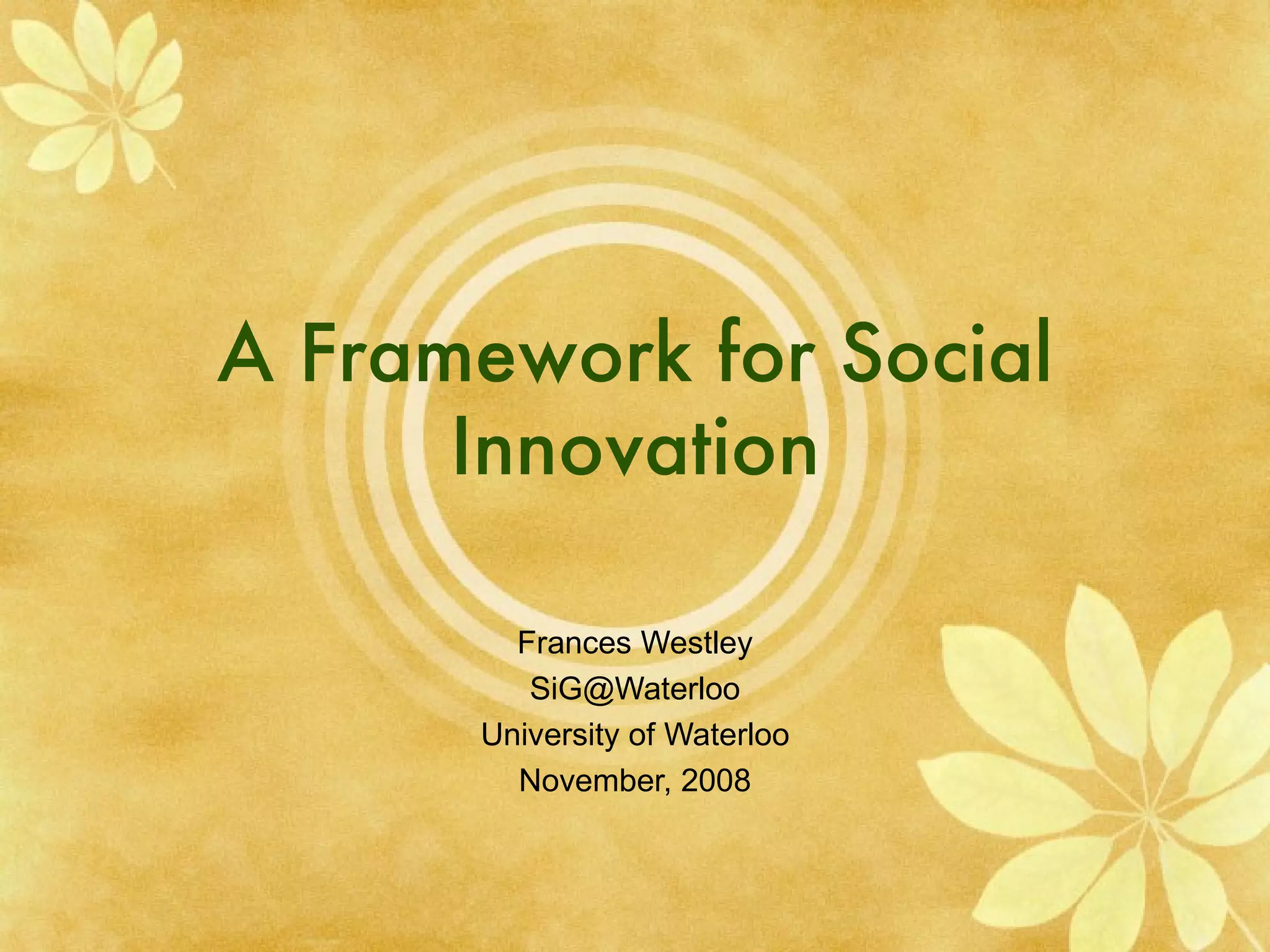 A Framework for Social Innovation

Frances Westley
SiG@Waterloo
University of Waterloo
November, 2008